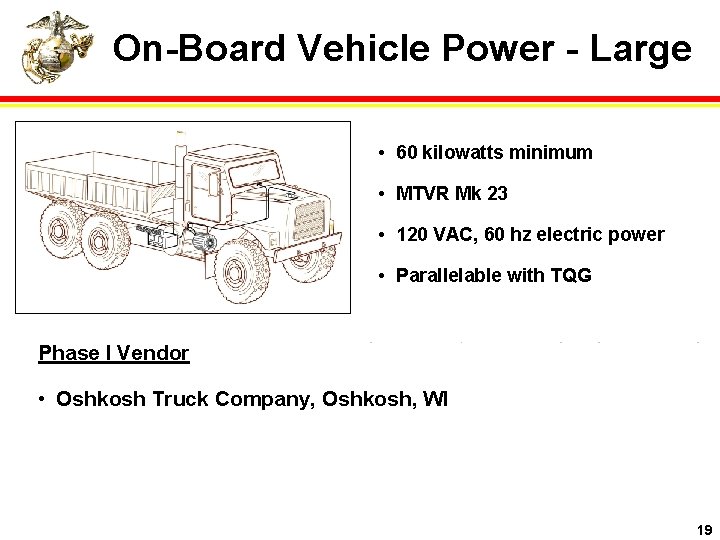 On-Board Vehicle Power - Large

• 60 kilowatts minimum

• MTVR Mk 23

• 120 VAC, 60 hz electric power

• Parallelable with TQG

Phase I Vendor

• Oshkosh Truck Company, Oshkosh, WI

19